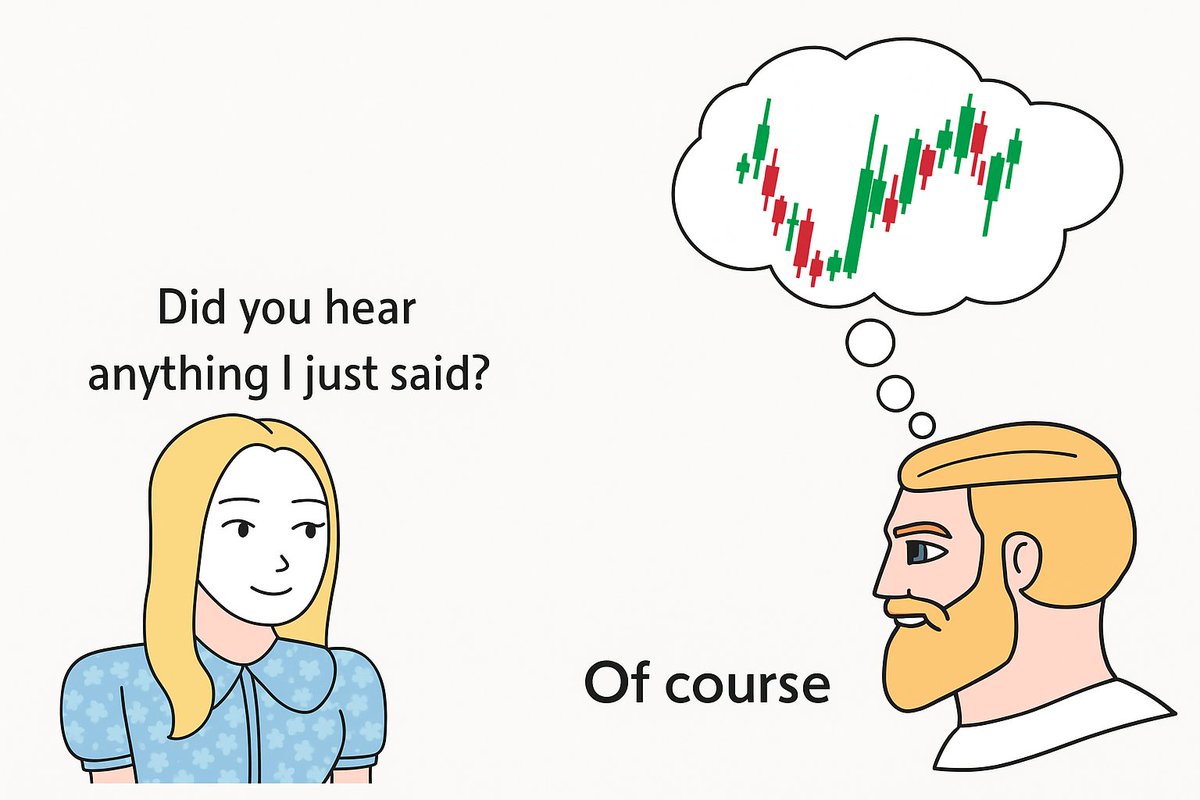 Did you hear anything I just said?

Of course